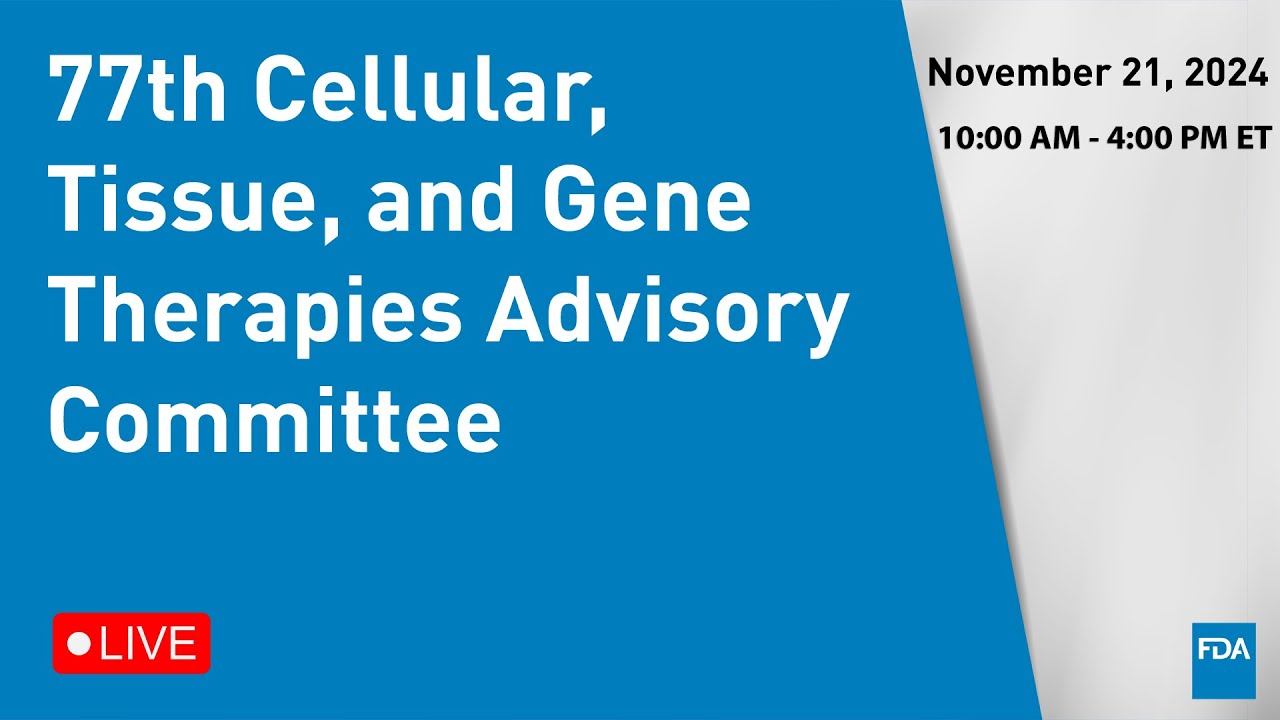 77th Cellular, Tissue, and Gene Therapies Advisory Committee

November 21, 2024

10:00 AM - 4:00 PM ET

LIVE

FDA